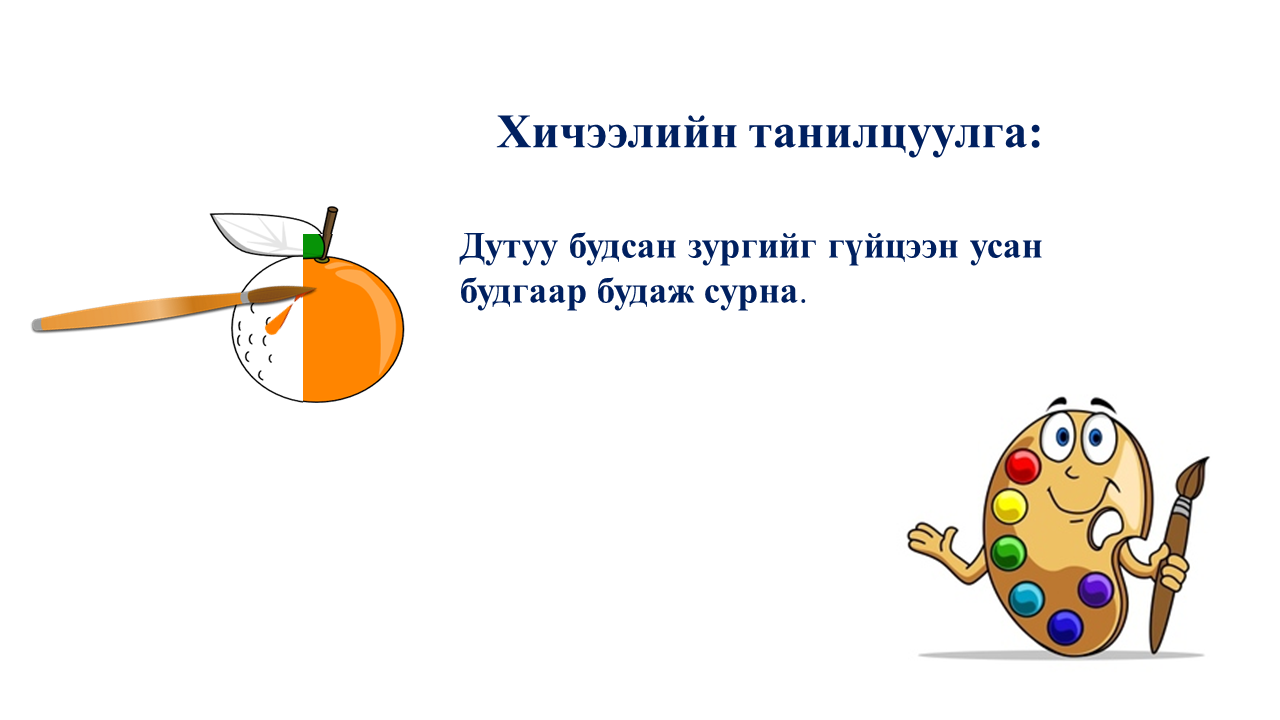 Хичээлийн танилцуулга:

Дутуу будсан зургийг гүйцээн усан будгаар будаж сурна.